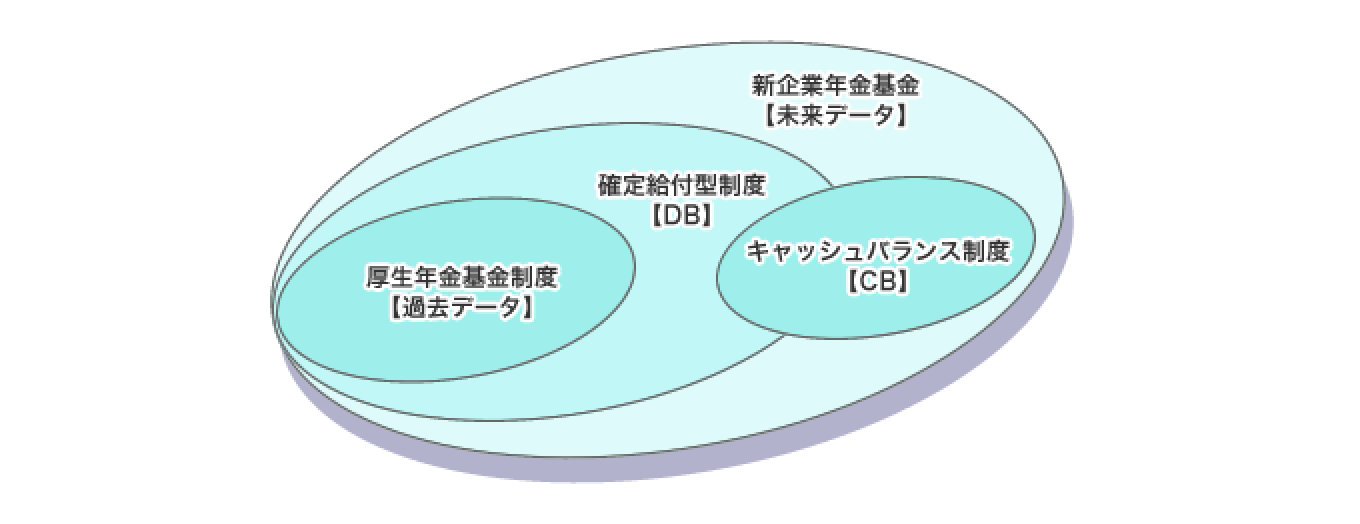 新企業年金基金
【未来データ】

確定給付型制度
【DB】

厚生年金基金制度
【過去データ】

キャッシュバランス制度
【CB】